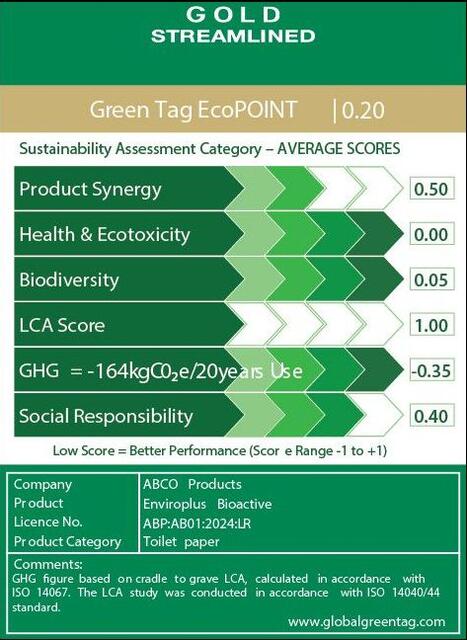 GOLD
STREAMLINED

Green Tag EcoPOINT | 0.20

Sustainability Assessment Category – AVERAGE SCORES

| | |
|---|---|
| Product Synergy | 0.50 |
| Health & Ecotoxicity | 0.00 |
| Biodiversity | 0.05 |
| LCA Score | 1.00 |
| GHG = -164kg$CO_2$e/20years Use | -0.35 |
| Social Responsibility | 0.40 |

Low Score = Better Performance (Scor e Range -1 to +1)

| | |
|---|---|
| Company | ABCO Products |
| Product | Enviroplus Bioactive |
| Licence No. | ABP:AB01:2024:LR |
| Product Category | Toilet paper |

Comments:
GHG figure based on cradle to grave LCA, calculated in accordance with ISO 14067. The LCA study was conducted in accordance with ISO 14040/44 standard.

www.globalgreentag.com